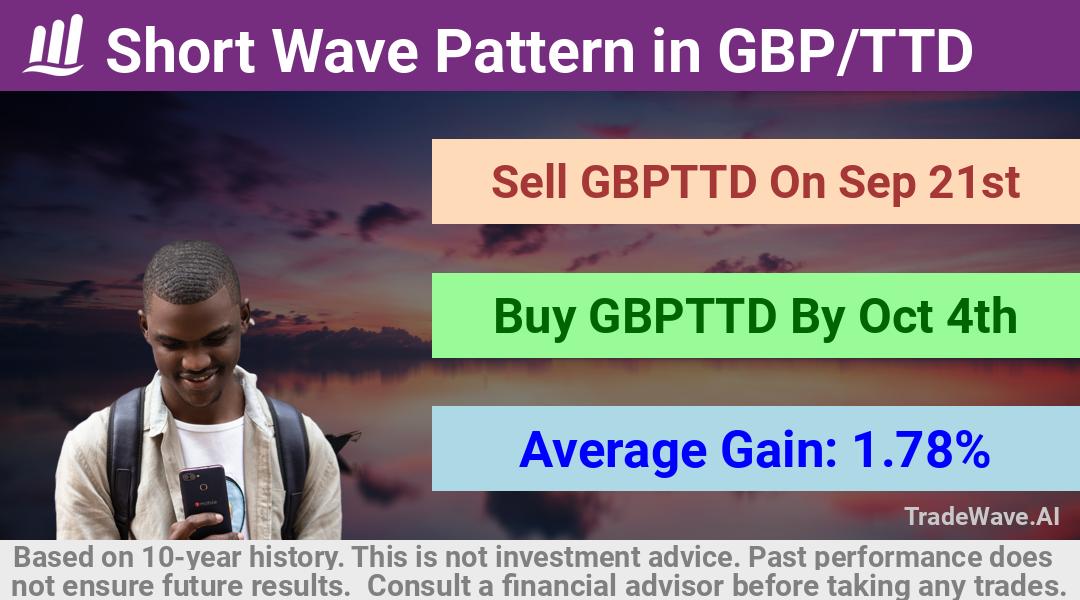 Short Wave Pattern in GBP/TTD

Sell GBPTTD On Sep 21st

Buy GBPTTD By Oct 4th

Average Gain: 1.78%

TradeWave.AI

Based on 10-year history. This is not investment advice. Past performance does not ensure future results. Consult a financial advisor before taking any trades.